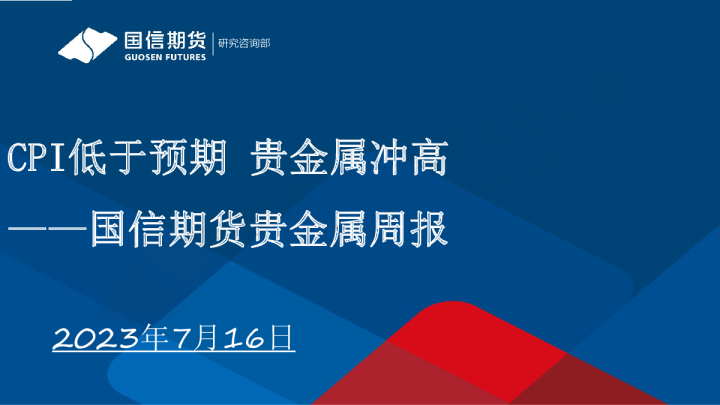 国信期货
GUOSEN FUTURES
研究咨询部

CPI低于预期 贵金属冲高

——国信期货贵金属周报

2023年7月16日